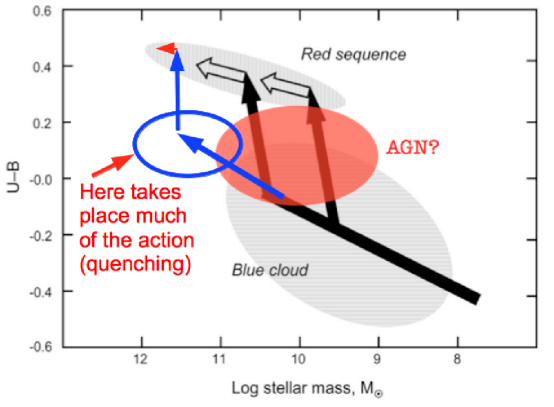 0.6
0.4
0.2
-0.0
-0.2
-0.4
-0.6
U−B

Red sequence

AGN?

Here takes place much of the action (quenching)

Blue cloud

12
11
10
9
8

Log stellar mass, $M_{\odot}$